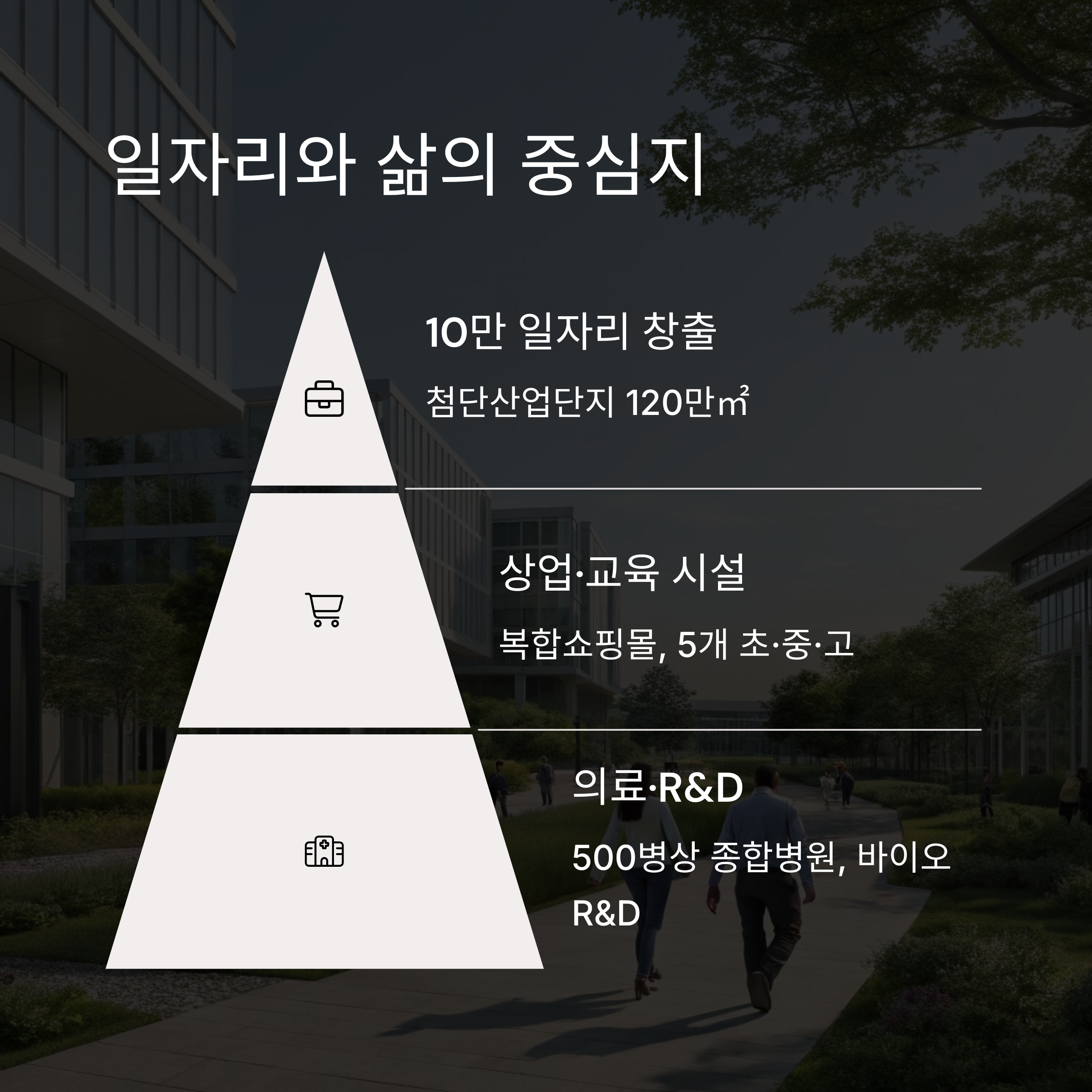 일자리와 삶의 중심지

10만 일자리 창출

첨단산업단지 120만㎡

상업·교육 시설

복합쇼핑몰, 5개 초·중·고

의료·R&D

500병상 종합병원, 바이오 R&D